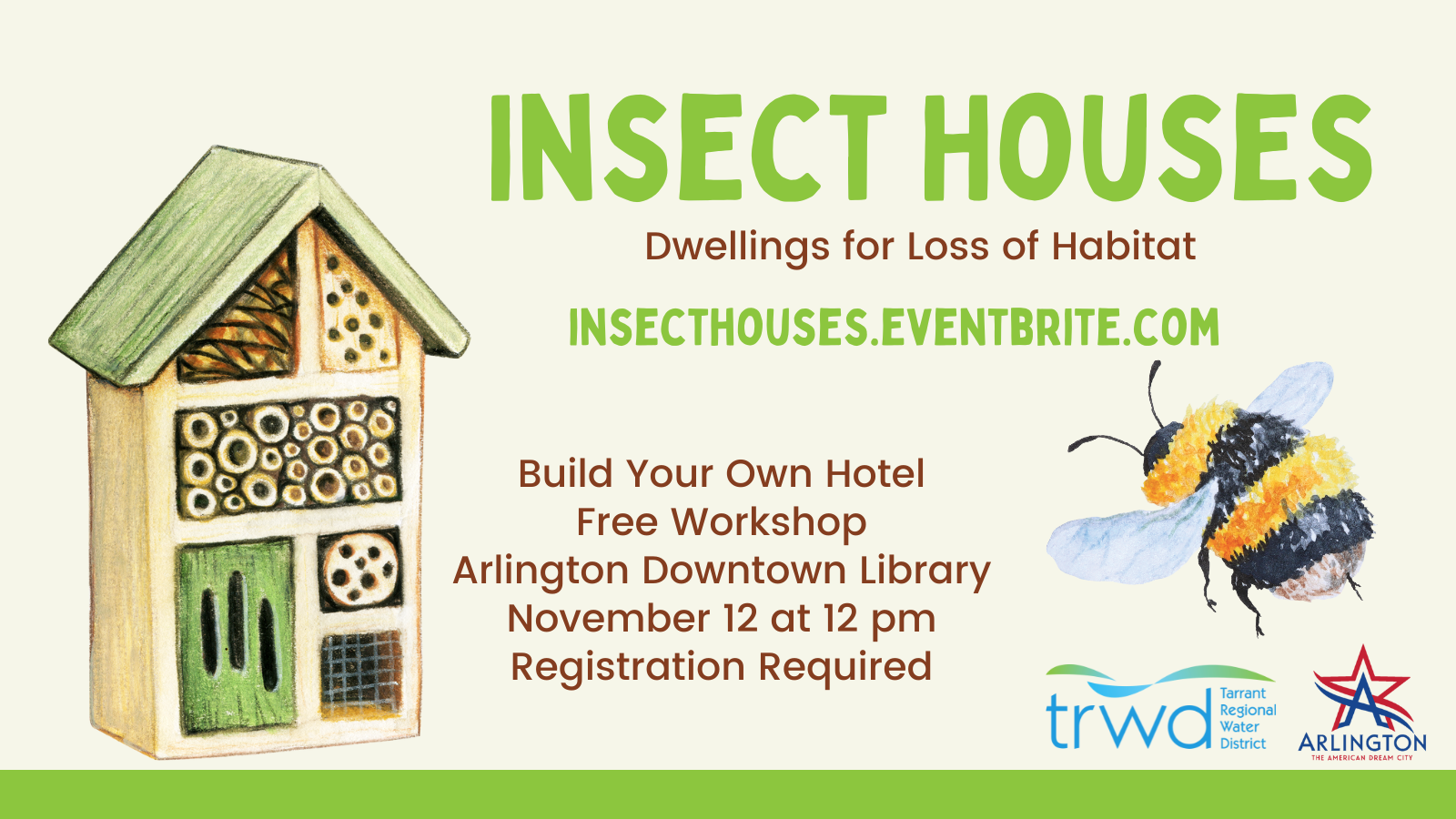 INSECT HOUSES

Dwellings for Loss of Habitat

INSECTHOUSES.EVENTBRITE.COM

Build Your Own Hotel
Free Workshop
Arlington Downtown Library
November 12 at 12 pm
Registration Required

trwd Tarrant Regional Water District

ARLINGTON
THE AMERICAN DREAM CITY